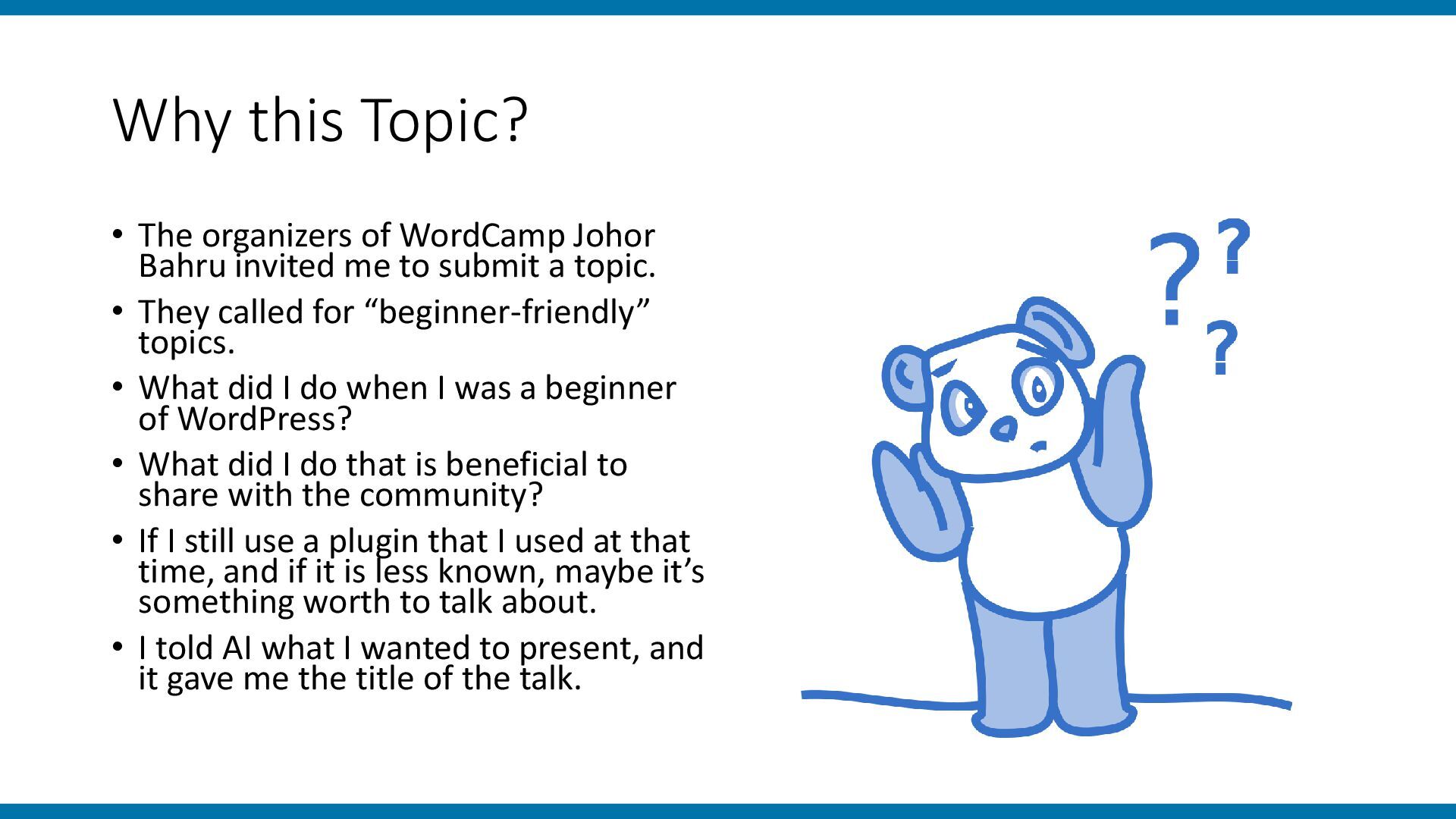 Why this Topic?

• The organizers of WordCamp Johor Bahru invited me to submit a topic.
• They called for “beginner-friendly” topics.
• What did I do when I was a beginner of WordPress?
• What did I do that is beneficial to share with the community?
• If I still use a plugin that I used at that time, and if it is less known, maybe it’s something worth to talk about.
• I told AI what I wanted to present, and it gave me the title of the talk.

? ? ?